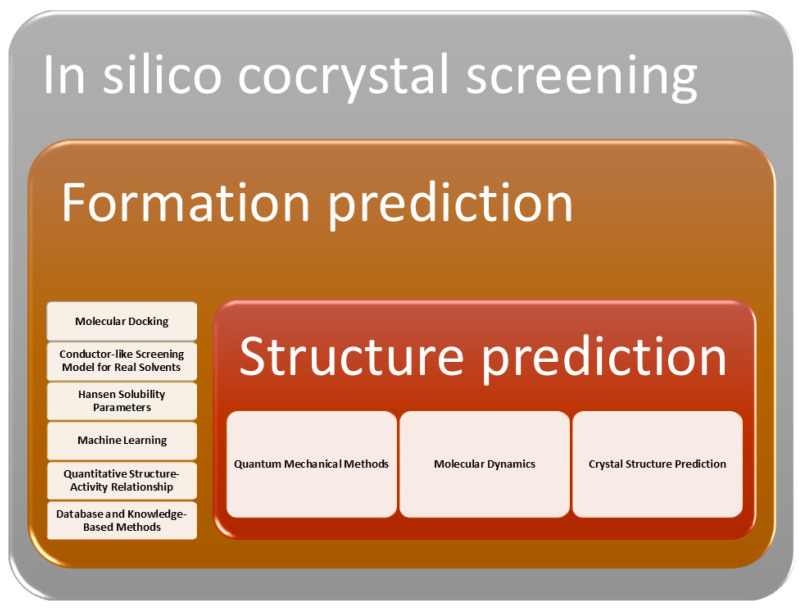 In silico cocrystal screening

Formation prediction

Molecular Docking

Conductor-like Screening Model for Real Solvents

Hansen Solubility Parameters

Machine Learning

Quantitative Structure-Activity Relationship

Database and Knowledge-Based Methods

Structure prediction

Quantum Mechanical Methods

Molecular Dynamics

Crystal Structure Prediction